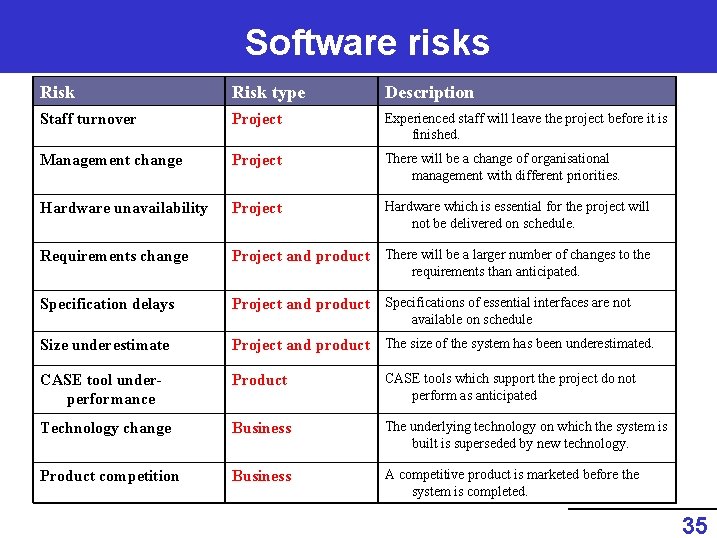 Software risks

| Risk | Risk type | Description |
|---|---|---|
| Staff turnover | Project | Experienced staff will leave the project before it is finished. |
| Management change | Project | There will be a change of organisational management with different priorities. |
| Hardware unavailability | Project | Hardware which is essential for the project will not be delivered on schedule. |
| Requirements change | Project and product | There will be a larger number of changes to the requirements than anticipated. |
| Specification delays | Project and product | Specifications of essential interfaces are not available on schedule |
| Size underestimate | Project and product | The size of the system has been underestimated. |
| CASE tool under-performance | Product | CASE tools which support the project do not perform as anticipated |
| Technology change | Business | The underlying technology on which the system is built is superseded by new technology. |
| Product competition | Business | A competitive product is marketed before the system is completed. |

35